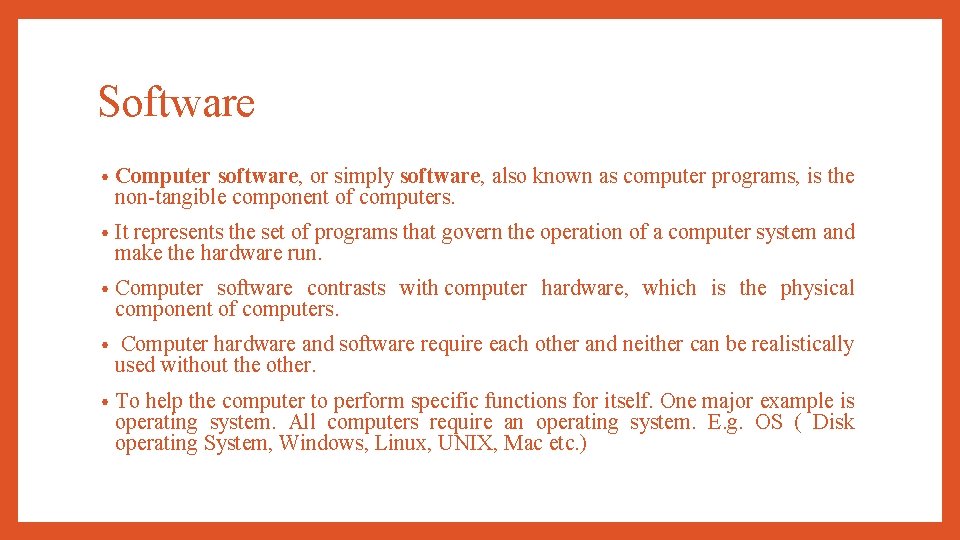 Software

• Computer software, or simply software, also known as computer programs, is the non-tangible component of computers.

• It represents the set of programs that govern the operation of a computer system and make the hardware run.

• Computer software contrasts with computer hardware, which is the physical component of computers.

• Computer hardware and software require each other and neither can be realistically used without the other.

• To help the computer to perform specific functions for itself. One major example is operating system. All computers require an operating system. E.g. OS ( Disk operating System, Windows, Linux, UNIX, Mac etc.)